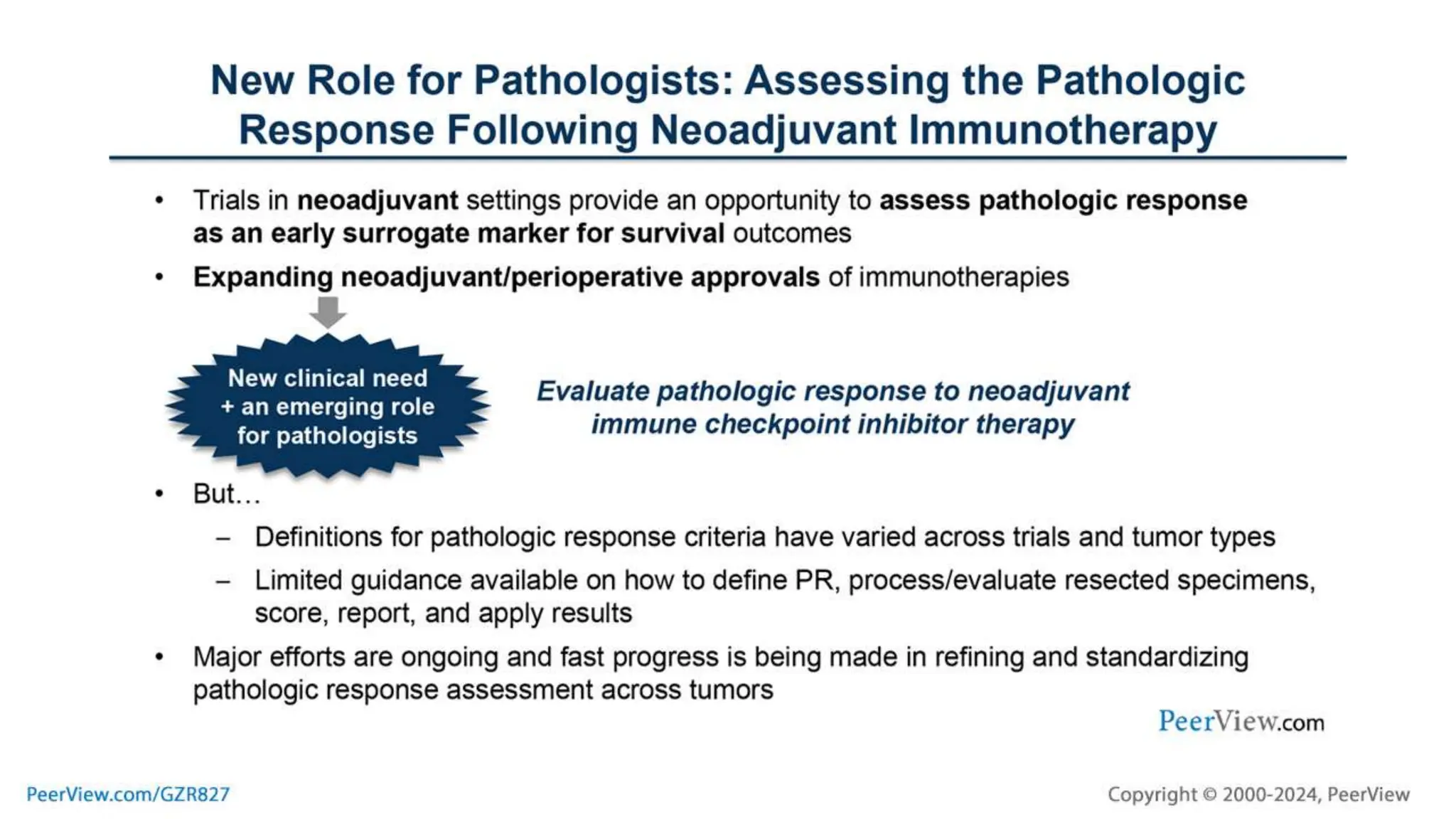 New Role for Pathologists: Assessing the Pathologic Response Following Neoadjuvant Immunotherapy

• Trials in neoadjuvant settings provide an opportunity to assess pathologic response as an early surrogate marker for survival outcomes

• Expanding neoadjuvant/perioperative approvals of immunotherapies

New clinical need + an emerging role for pathologists

Evaluate pathologic response to neoadjuvant immune checkpoint inhibitor therapy

• But…

– Definitions for pathologic response criteria have varied across trials and tumor types

– Limited guidance available on how to define PR, process/evaluate resected specimens, score, report, and apply results

• Major efforts are ongoing and fast progress is being made in refining and standardizing pathologic response assessment across tumors

PeerView.com

PeerView.com/GZR827

Copyright © 2000-2024, PeerView